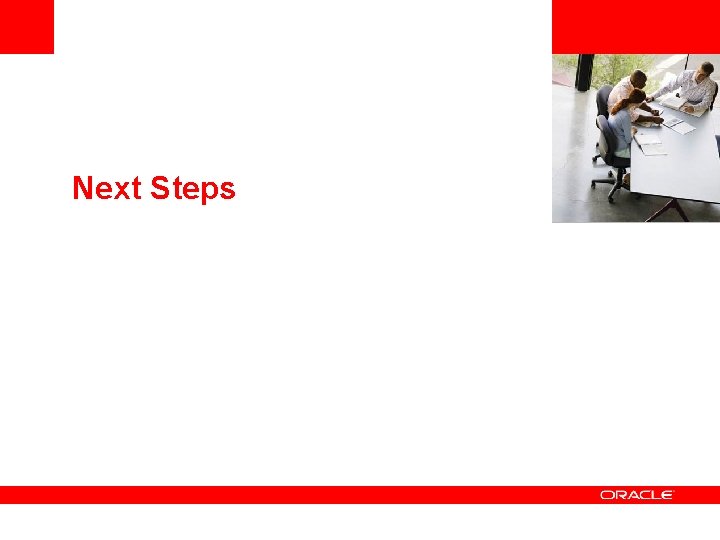 Next Steps

ORACLE